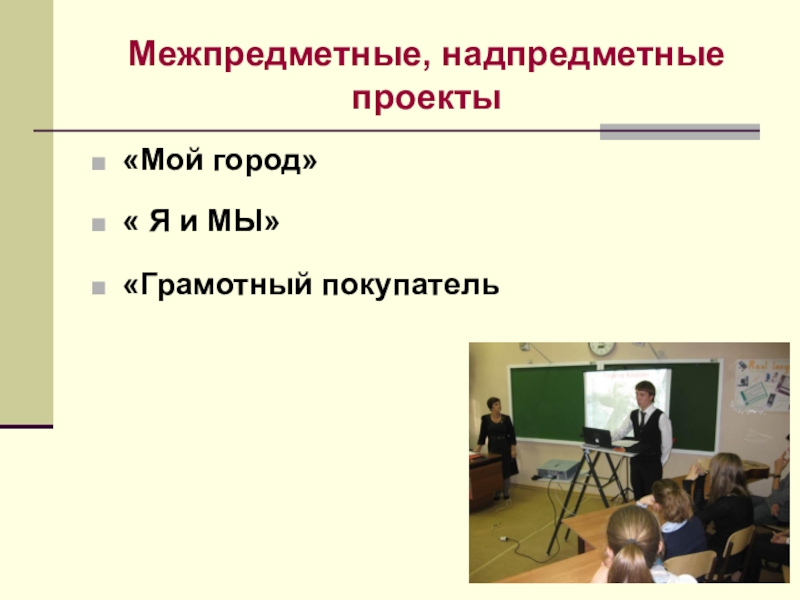 Межпредметные, надпредметные проекты

«Мой город»

« Я и МЫ»

«Грамотный покупатель